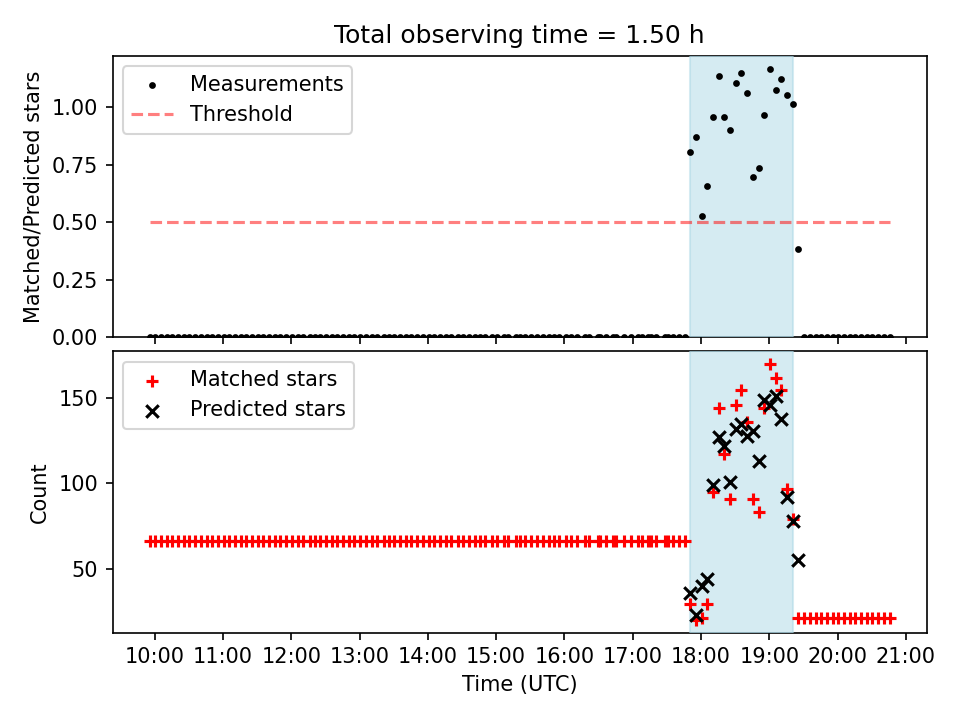 Total observing time = 1.50 h

Measurements
Threshold

Matched/Predicted stars

1.00
0.75
0.50
0.25
0.00

Matched stars
Predicted stars

Count

150
100
50

10:00 11:00 12:00 13:00 14:00 15:00 16:00 17:00 18:00 19:00 20:00 21:00

Time (UTC)